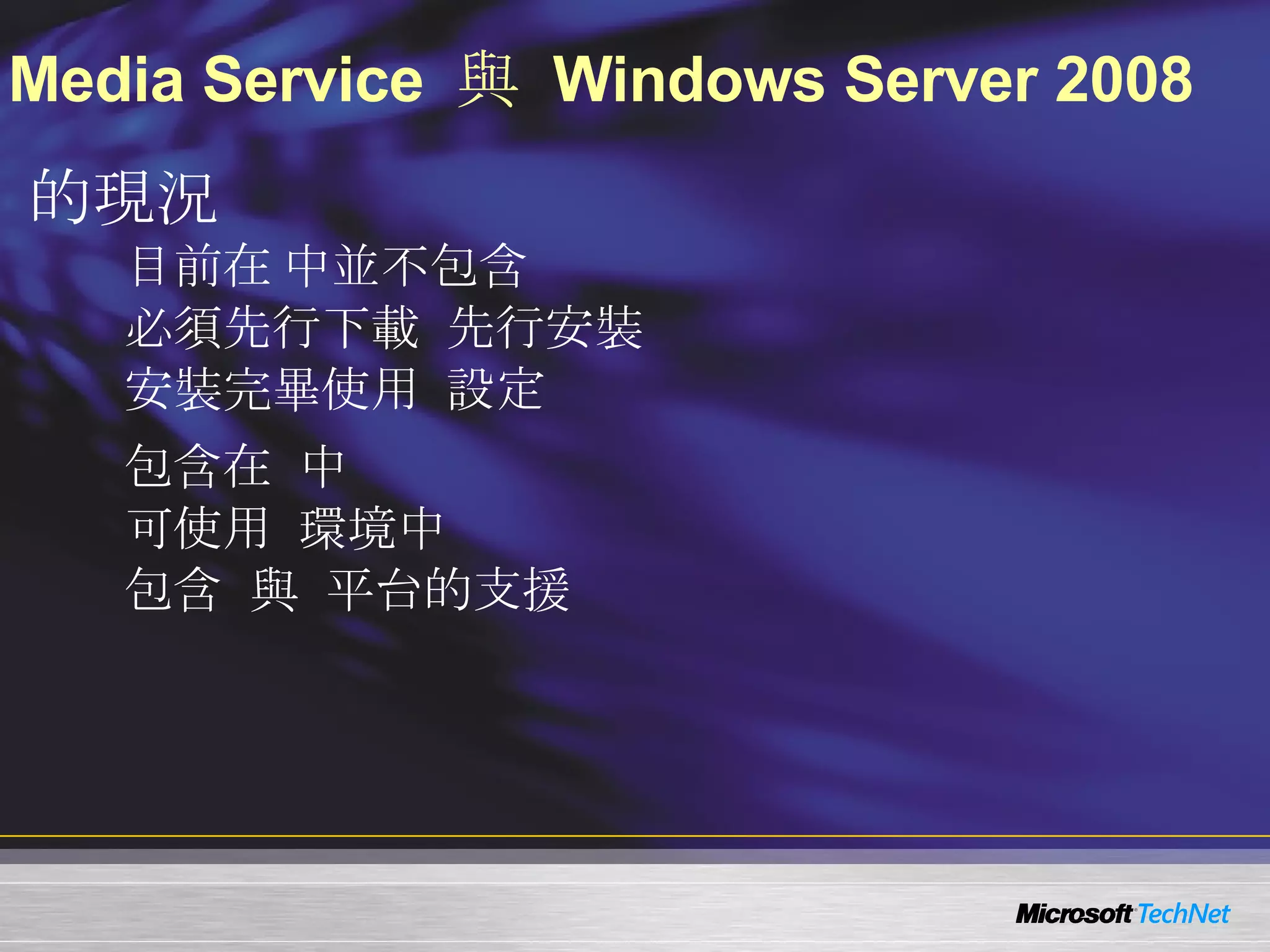 Media Service 與 Windows Server 2008 的現況

目前在 中並不包含
必須先行下載 先行安裝
安裝完畢使用 設定

包含在 中
可使用 環境中
包含 與 平台的支援

Microsoft TechNet